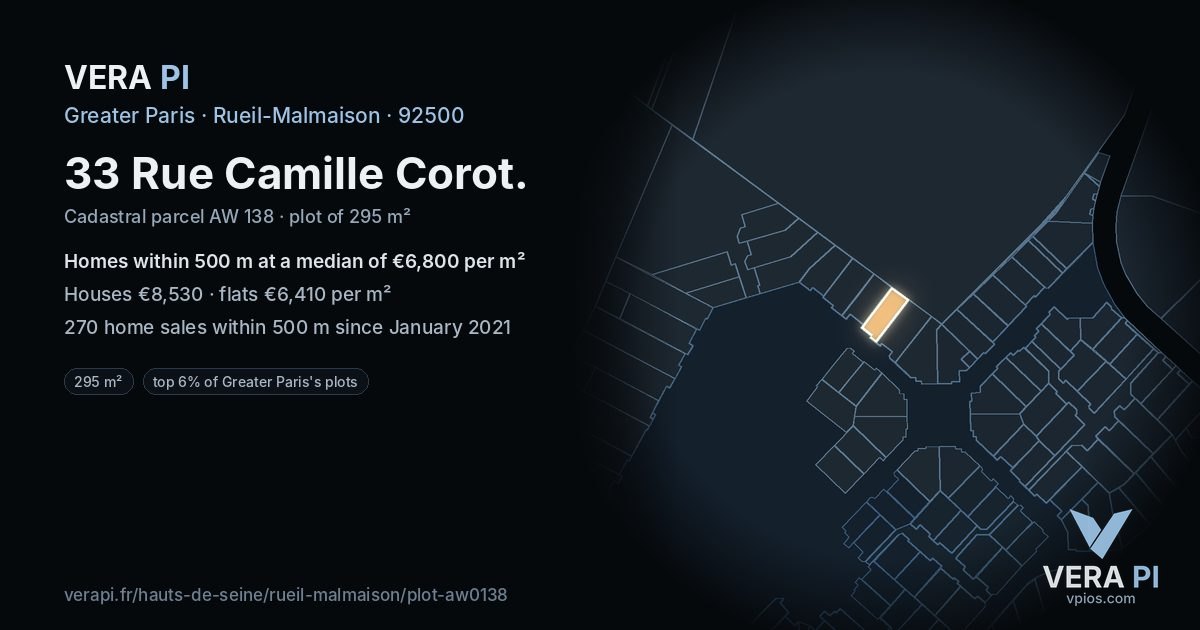 VERA PI

Greater Paris · Rueil-Malmaison · 92500

33 Rue Camille Corot.

Cadastral parcel AW 138 · plot of 295 m²

Homes within 500 m at a median of €6,800 per m²

Houses €8,530 · flats €6,410 per m²

270 home sales within 500 m since January 2021

295 m²

top 6% of Greater Paris's plots

verapi.fr/hauts-de-seine/rueil-malmaison/plot-aw0138

VERA PI
vpios.com